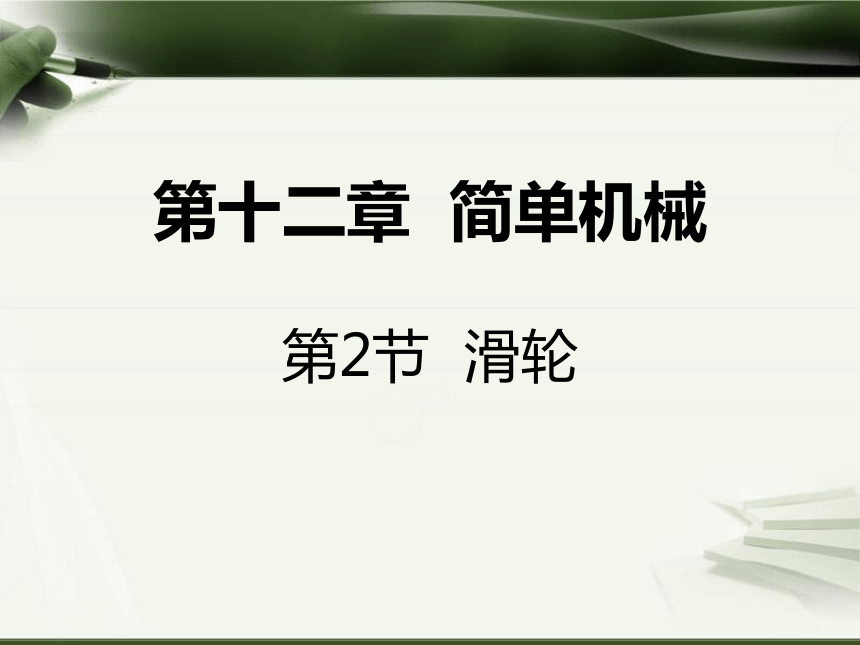 第十二章 简单机械

第2节 滑轮